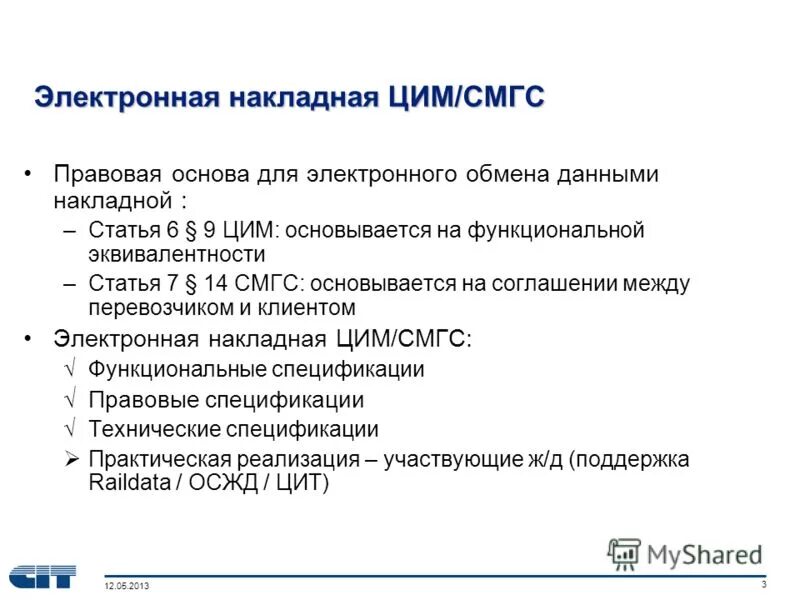 Электронная накладная ЦИМ/СМГС

• Правовая основа для электронного обмена данными накладной :
– Статья 6 § 9 ЦИМ: основывается на функциональной эквивалентности
– Статья 7 § 14 СМГС: основывается на соглашении между перевозчиком и клиентом
• Электронная накладная ЦИМ/СМГС:
√ Функциональные спецификации
√ Правовые спецификации
√ Технические спецификации
➢ Практическая реализация – участвующие ж/д (поддержка Raildata / ОСЖД / ЦИТ)

MyShared

CIT

12.05.2013

3